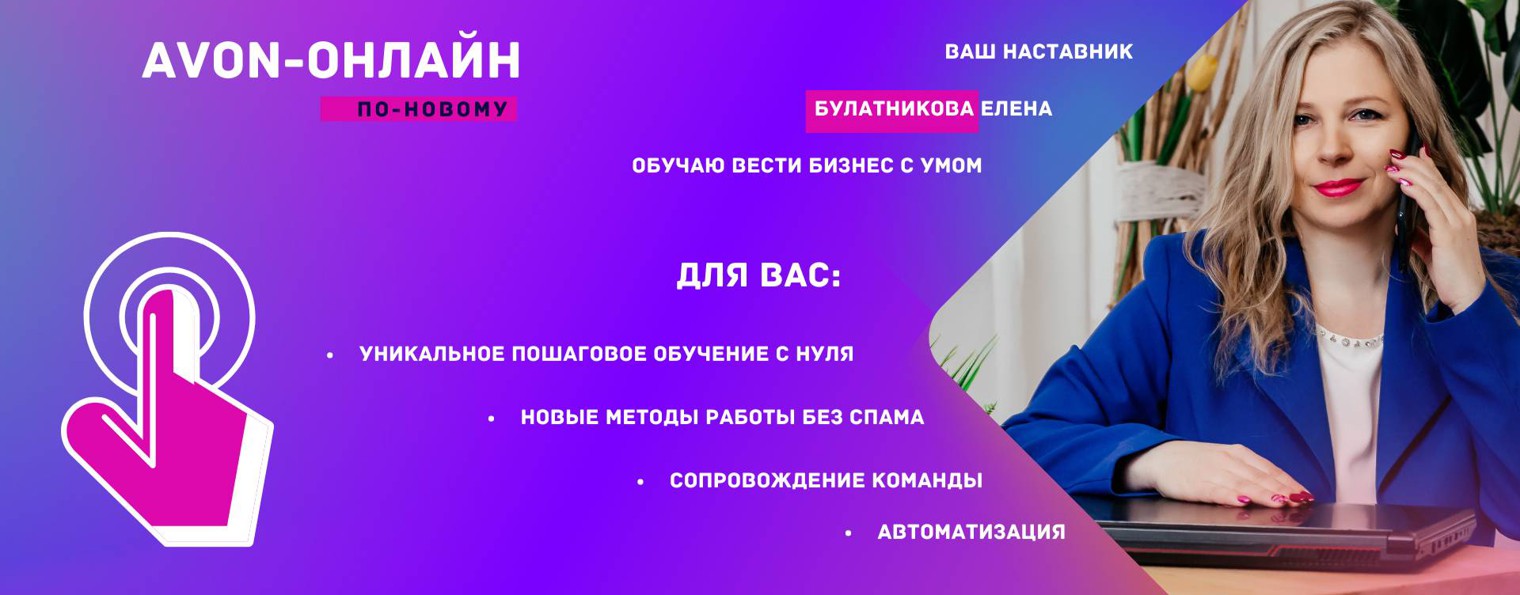 AVON-ОНЛАЙН
ПО-НОВОМУ

ВАШ НАСТАВНИК
БУЛАТНИКОВА ЕЛЕНА
ОБУЧАЮ ВЕСТИ БИЗНЕС С УМОМ

ДЛЯ ВАС:
• УНИКАЛЬНОЕ ПОШАГОВОЕ ОБУЧЕНИЕ С НУЛЯ
• НОВЫЕ МЕТОДЫ РАБОТЫ БЕЗ СПАМА
• СОПРОВОЖДЕНИЕ КОМАНДЫ
• АВТОМАТИЗАЦИЯ